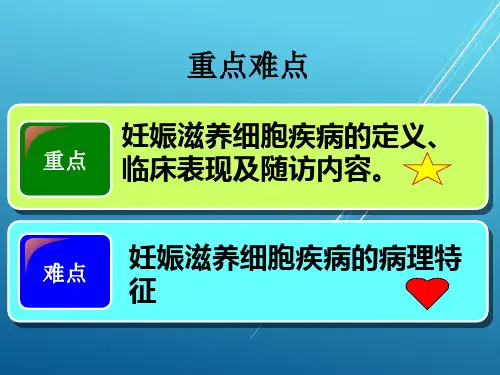 重点难点

重点

妊娠滋养细胞疾病的定义、临床表现及随访内容。

难点

妊娠滋养细胞疾病的病理特征